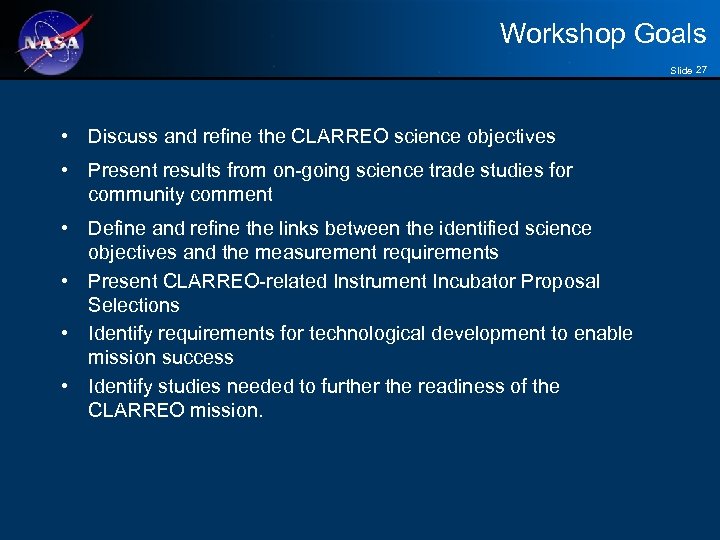 NASA

Workshop Goals

Slide 27

• Discuss and refine the CLARREO science objectives
• Present results from on-going science trade studies for community comment
• Define and refine the links between the identified science objectives and the measurement requirements
• Present CLARREO-related Instrument Incubator Proposal Selections
• Identify requirements for technological development to enable mission success
• Identify studies needed to further the readiness of the CLARREO mission.